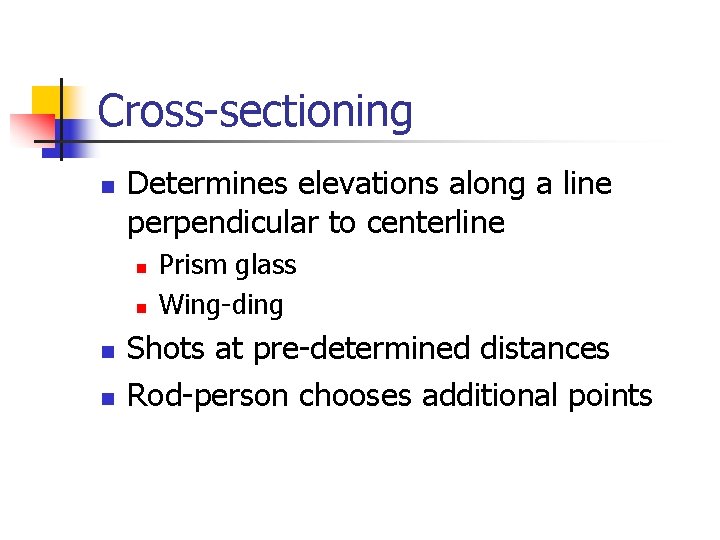 Cross-sectioning

- Determines elevations along a line perpendicular to centerline
  - Prism glass
  - Wing-ding
- Shots at pre-determined distances
- Rod-person chooses additional points